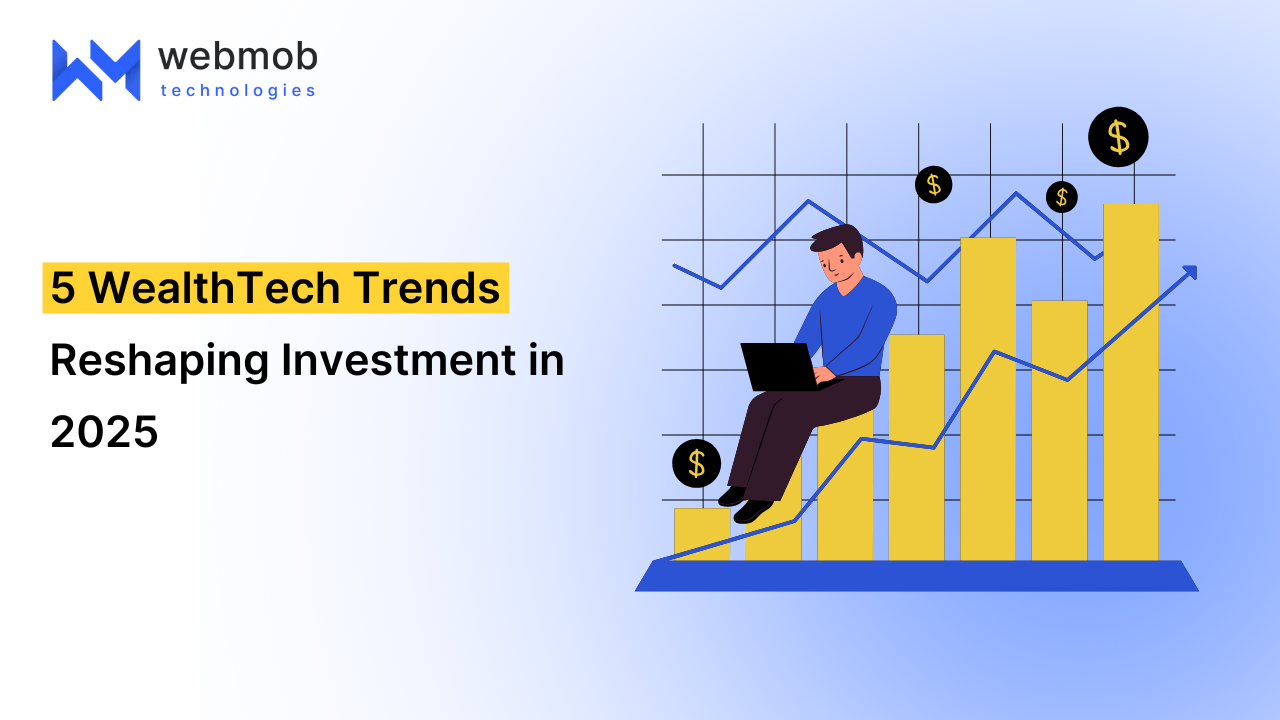 webmob
technologies

5 WealthTech Trends Reshaping Investment in 2025

$
$
$
$